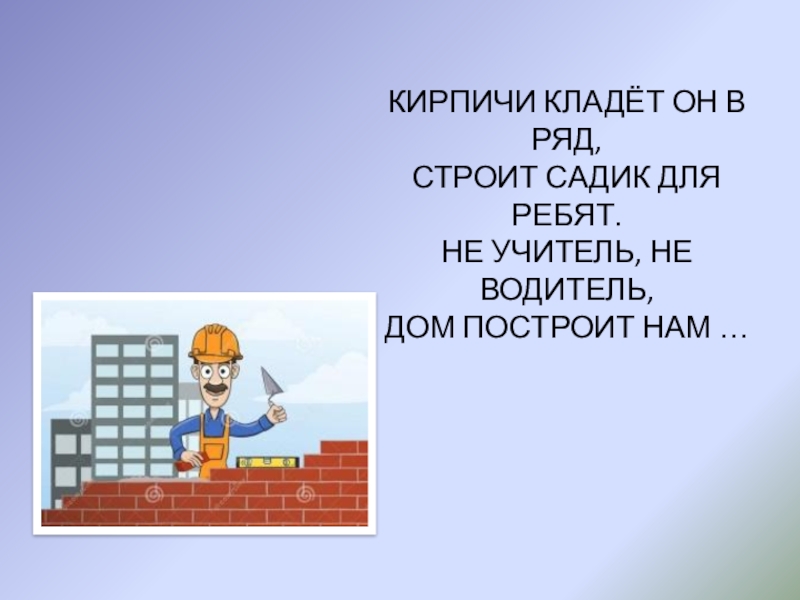 КИРПИЧИ КЛАДЁТ ОН В РЯД,
СТРОИТ САДИК ДЛЯ РЕБЯТ.
НЕ УЧИТЕЛЬ, НЕ ВОДИТЕЛЬ,
ДОМ ПОСТРОИТ НАМ …